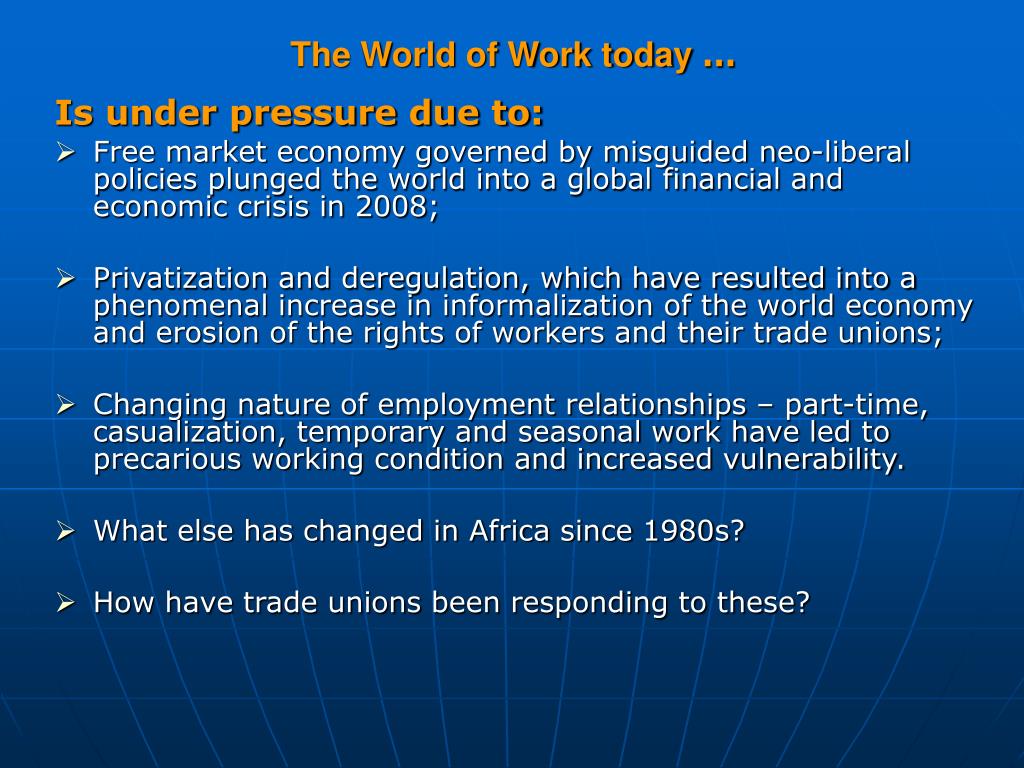 The World of Work today …

Is under pressure due to:

➢ Free market economy governed by misguided neo-liberal policies plunged the world into a global financial and economic crisis in 2008;

➢ Privatization and deregulation, which have resulted into a phenomenal increase in informalization of the world economy and erosion of the rights of workers and their trade unions;

➢ Changing nature of employment relationships – part-time, casualization, temporary and seasonal work have led to precarious working condition and increased vulnerability.

➢ What else has changed in Africa since 1980s?

➢ How have trade unions been responding to these?